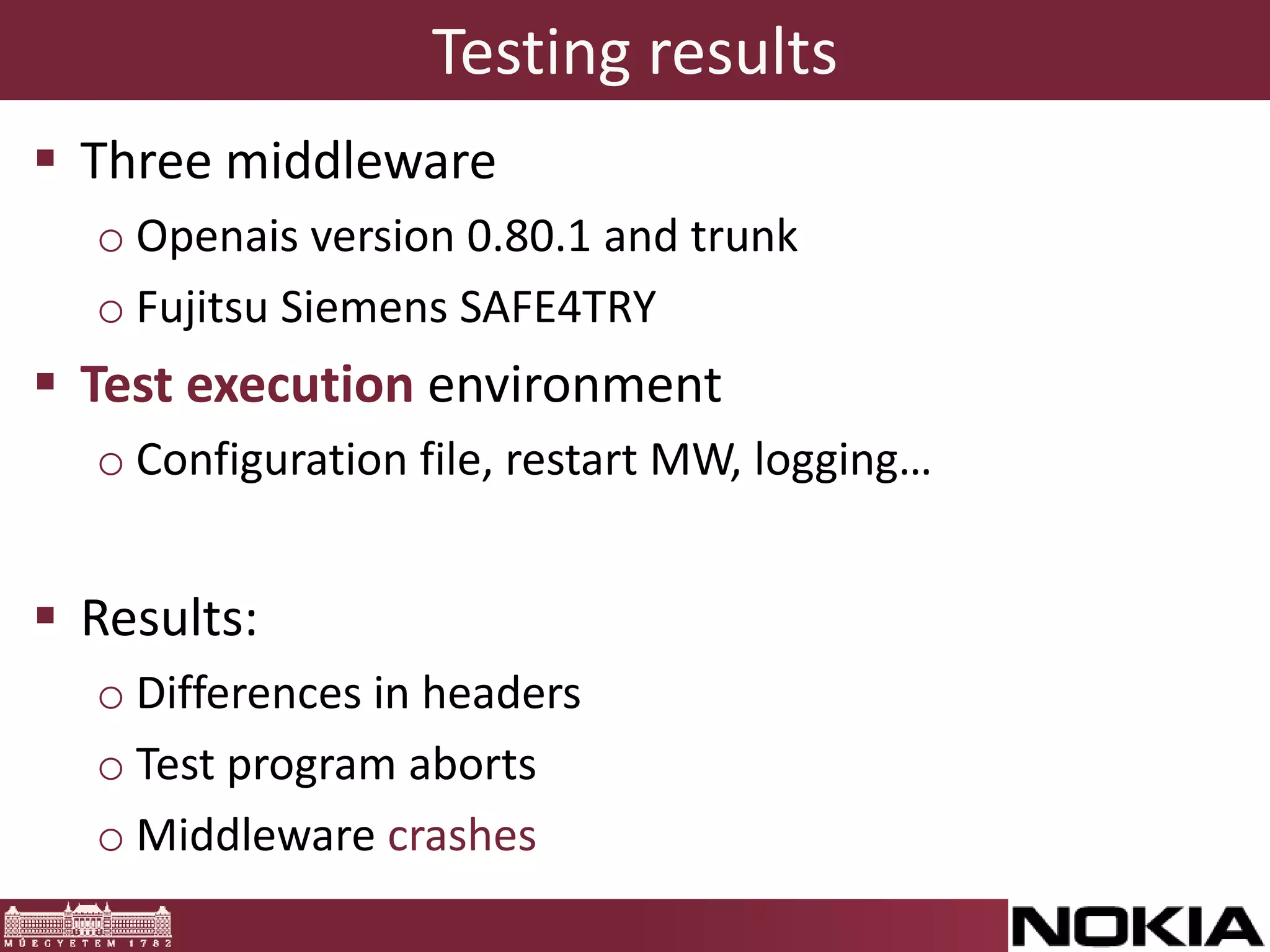 Testing results

▪ Three middleware

○ Openais version 0.80.1 and trunk

○ Fujitsu Siemens SAFE4TRY

▪ Test execution environment

○ Configuration file, restart MW, logging…

▪ Results:

○ Differences in headers

○ Test program aborts

○ Middleware crashes

MŰEGYETEM 1782

NOKIA